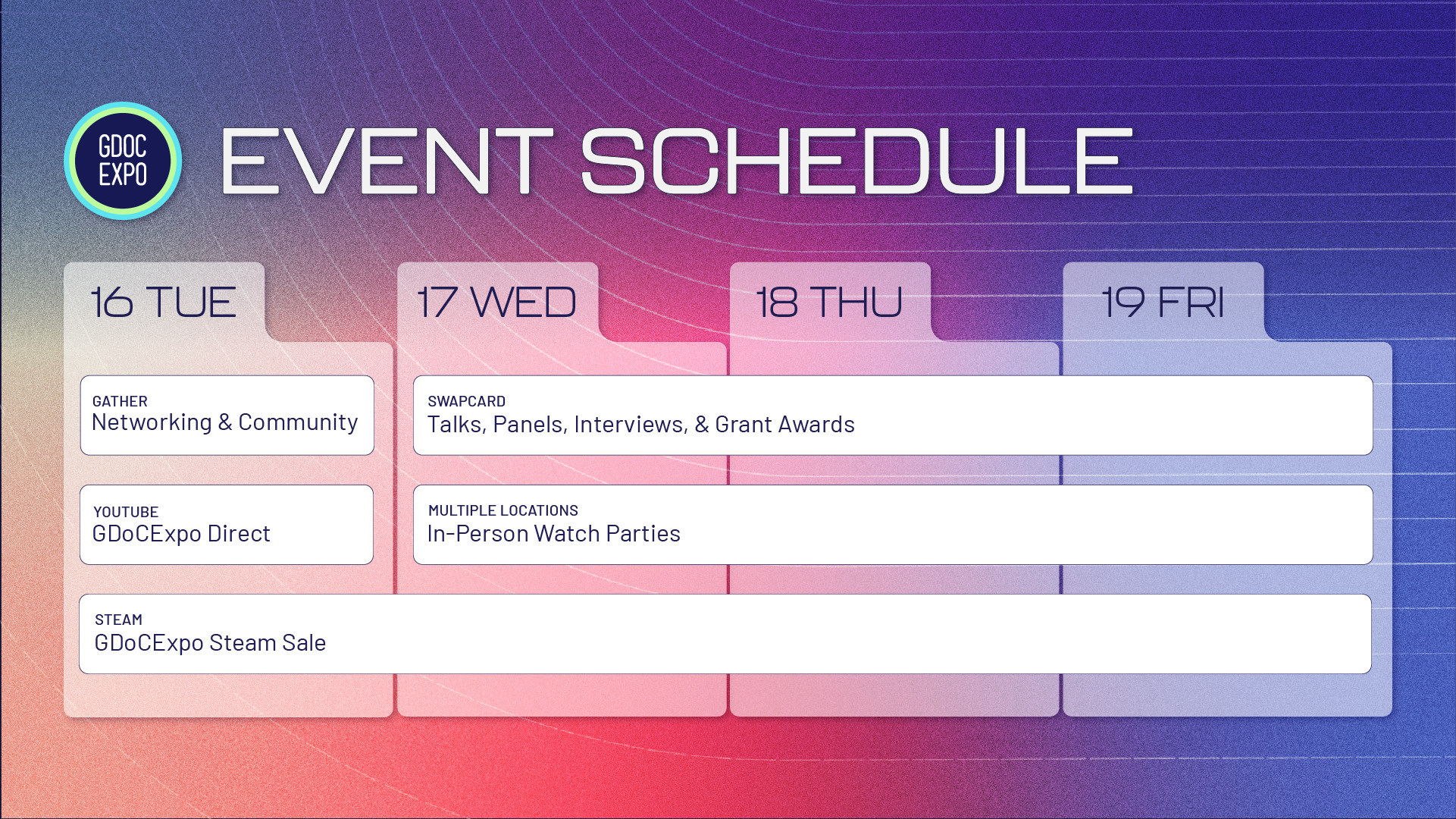 GDOC EXPO

EVENT SCHEDULE

16 TUE

17 WED

18 THU

19 FRI

GATHER
Networking & Community

SWAPCARD
Talks, Panels, Interviews, & Grant Awards

YOUTUBE
GDoCExpo Direct

MULTIPLE LOCATIONS
In-Person Watch Parties

STEAM
GDoCExpo Steam Sale